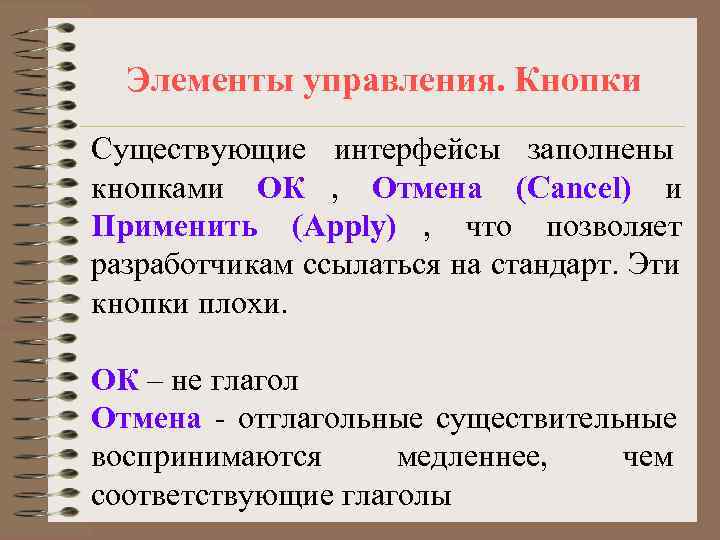 Элементы управления. Кнопки

Существующие интерфейсы заполнены кнопками ОК , Отмена (Cancel) и Применить (Apply) , что позволяет разработчикам ссылаться на стандарт. Эти кнопки плохи.

ОК – не глагол
Отмена - отглагольные существительные воспринимаются медленнее, чем соответствующие глаголы